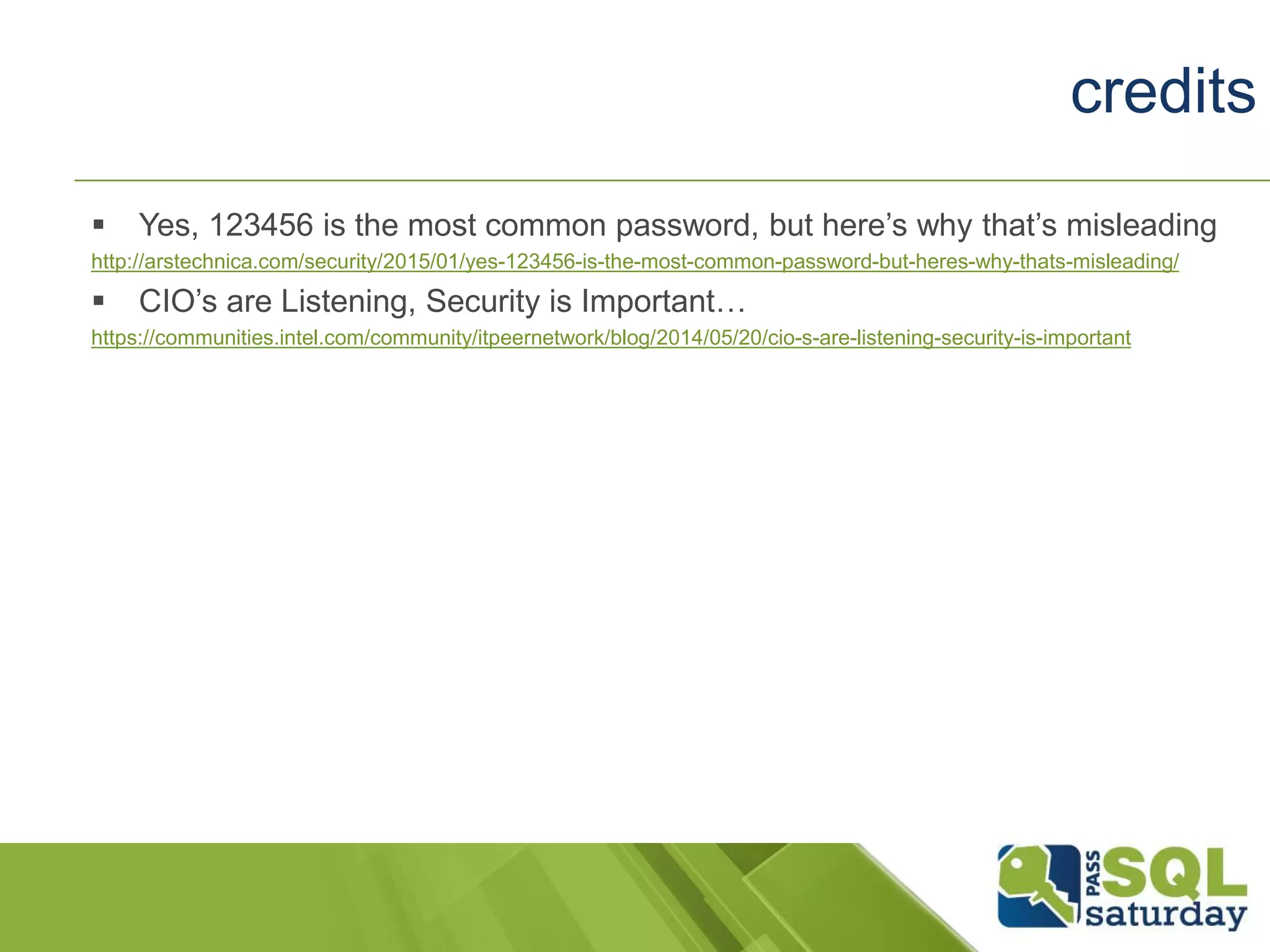 credits

▪ Yes, 123456 is the most common password, but here’s why that’s misleading
http://arstechnica.com/security/2015/01/yes-123456-is-the-most-common-password-but-heres-why-thats-misleading/

▪ CIO’s are Listening, Security is Important…
https://communities.intel.com/community/itpeernetwork/blog/2014/05/20/cio-s-are-listening-security-is-important

PASS SQL saturday